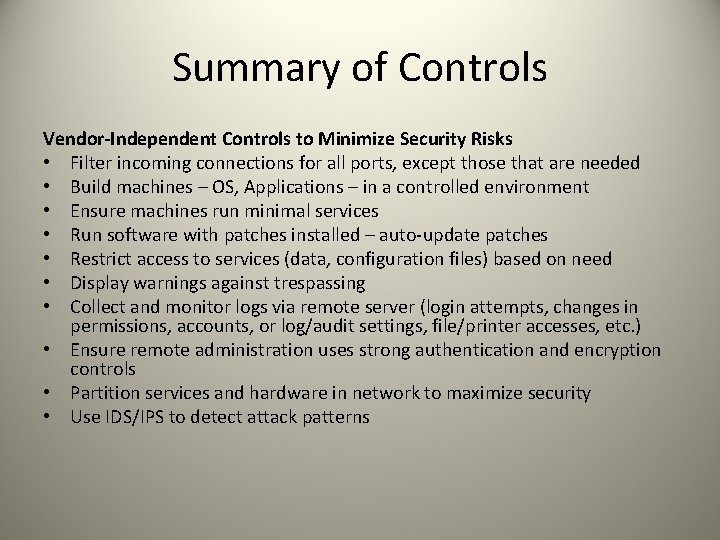 Summary of Controls

Vendor-Independent Controls to Minimize Security Risks

• Filter incoming connections for all ports, except those that are needed
• Build machines – OS, Applications – in a controlled environment
• Ensure machines run minimal services
• Run software with patches installed – auto-update patches
• Restrict access to services (data, configuration files) based on need
• Display warnings against trespassing
• Collect and monitor logs via remote server (login attempts, changes in permissions, accounts, or log/audit settings, file/printer accesses, etc.)
• Ensure remote administration uses strong authentication and encryption controls
• Partition services and hardware in network to maximize security
• Use IDS/IPS to detect attack patterns